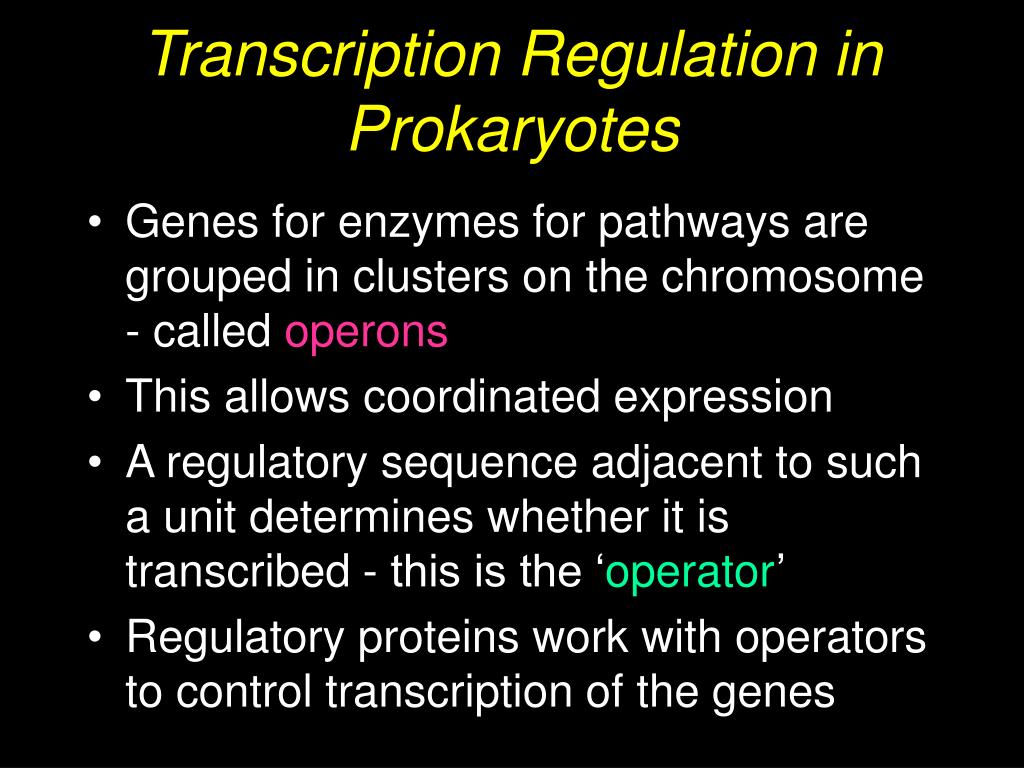 Transcription Regulation in Prokaryotes

• Genes for enzymes for pathways are grouped in clusters on the chromosome - called operons
• This allows coordinated expression
• A regulatory sequence adjacent to such a unit determines whether it is transcribed - this is the ‘operator’
• Regulatory proteins work with operators to control transcription of the genes